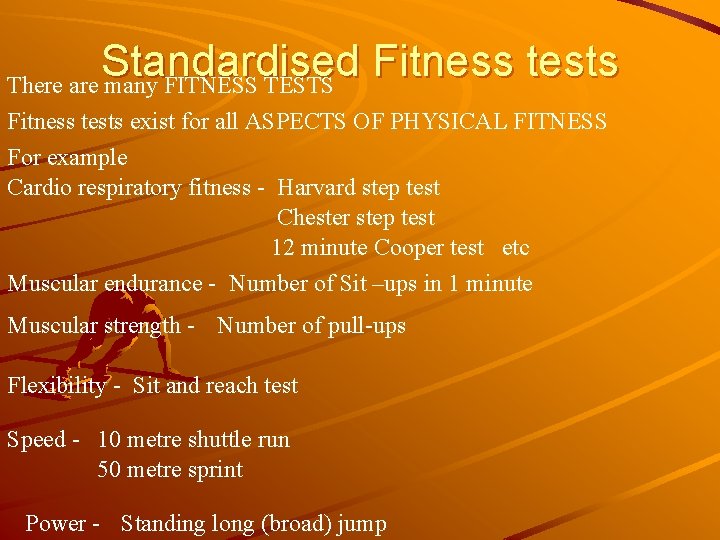 Standardised Fitness tests

There are many FITNESS TESTS

Fitness tests exist for all ASPECTS OF PHYSICAL FITNESS

For example

Cardio respiratory fitness - Harvard step test
Chester step test
12 minute Cooper test etc

Muscular endurance - Number of Sit –ups in 1 minute

Muscular strength - Number of pull-ups

Flexibility - Sit and reach test

Speed - 10 metre shuttle run
50 metre sprint

Power - Standing long (broad) jump